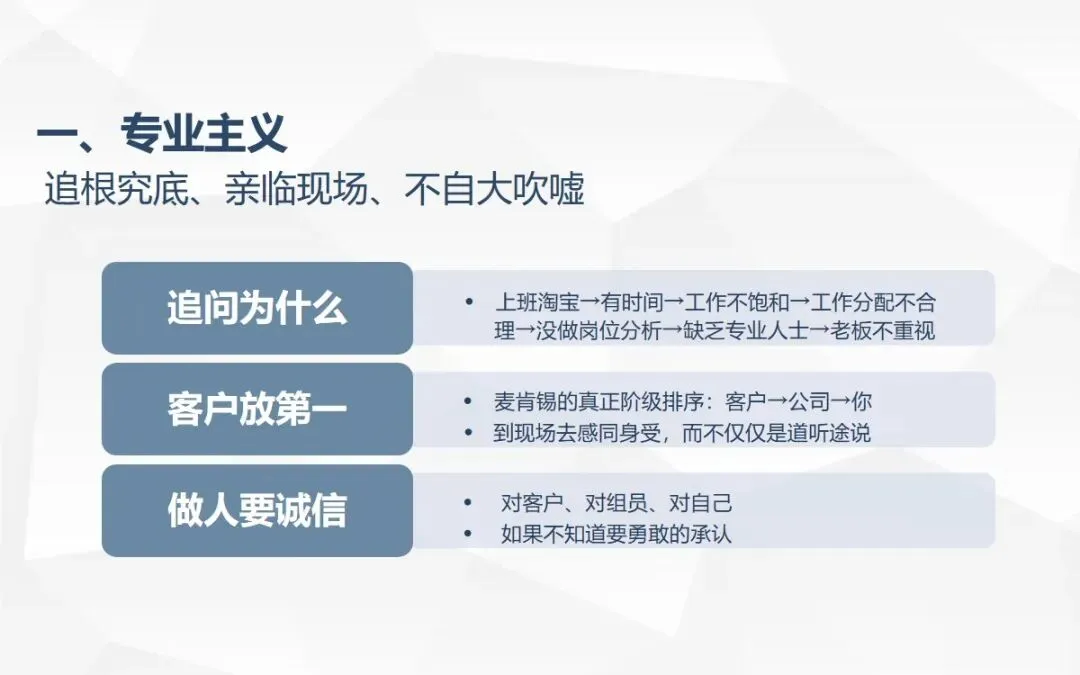 一、专业主义
追根究底、亲临现场、不自大吹嘘

追问为什么

• 上班淘宝→有时间→工作不饱和→工作分配不合理→没做岗位分析→缺乏专业人士→老板不重视

客户放第一

• 麦肯锡的真正阶级排序：客户→公司→你
• 到现场去感同身受，而不仅仅是道听途说

做人要诚信

• 对客户、对组员、对自己
• 如果不知道要勇敢的承认